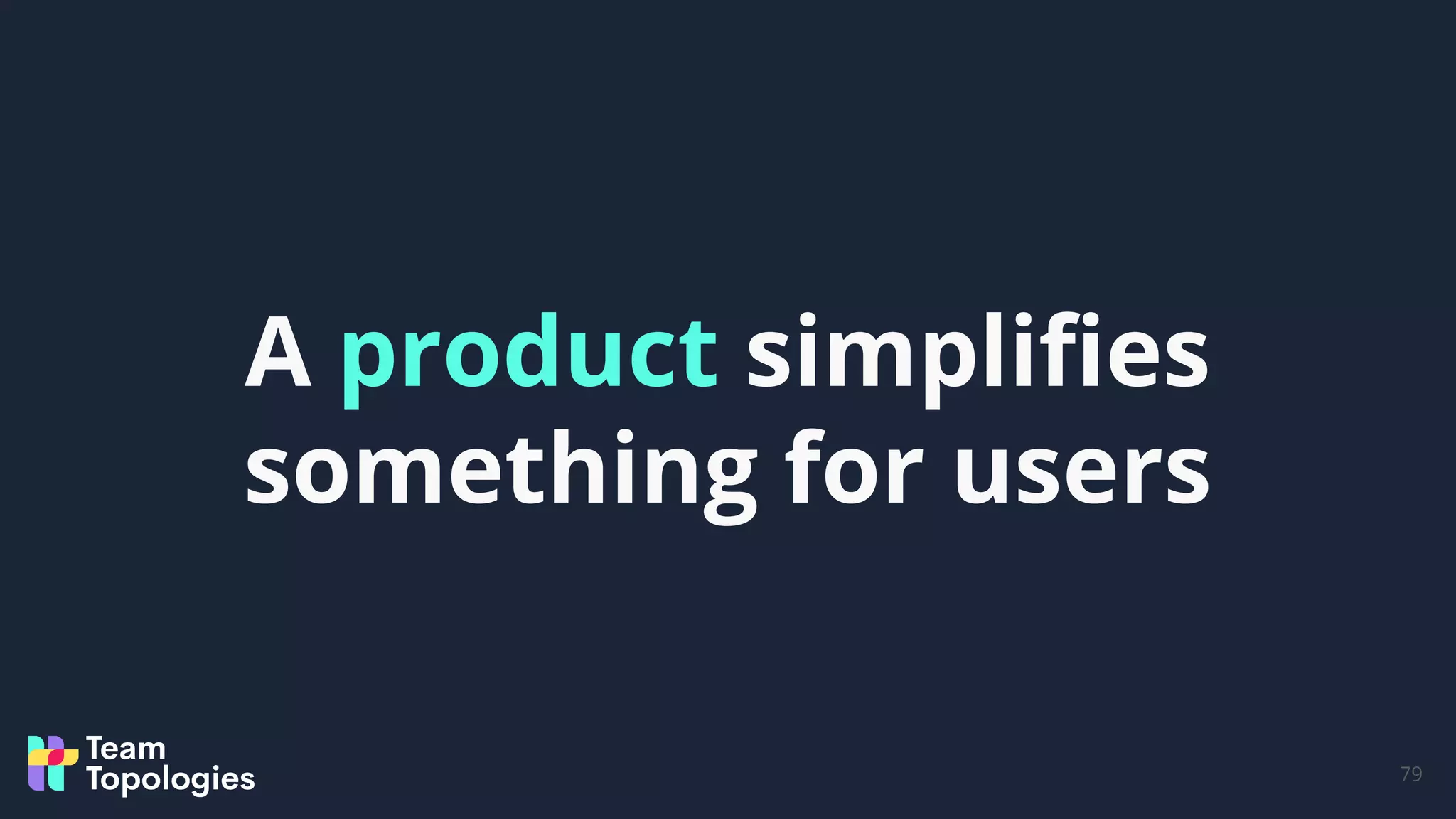 A product simplifies something for users

Team Topologies

79